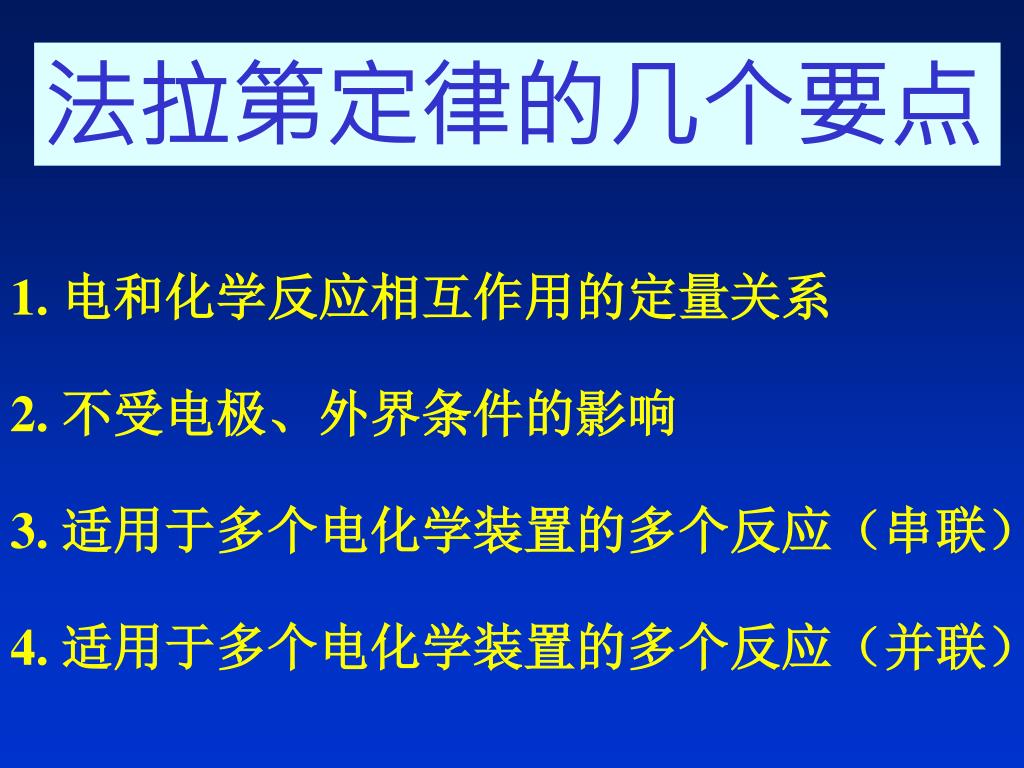 法拉第定律的几个要点

1. 电和化学反应相互作用的定量关系

2. 不受电极、外界条件的影响

3. 适用于多个电化学装置的多个反应（串联）

4. 适用于多个电化学装置的多个反应（并联）